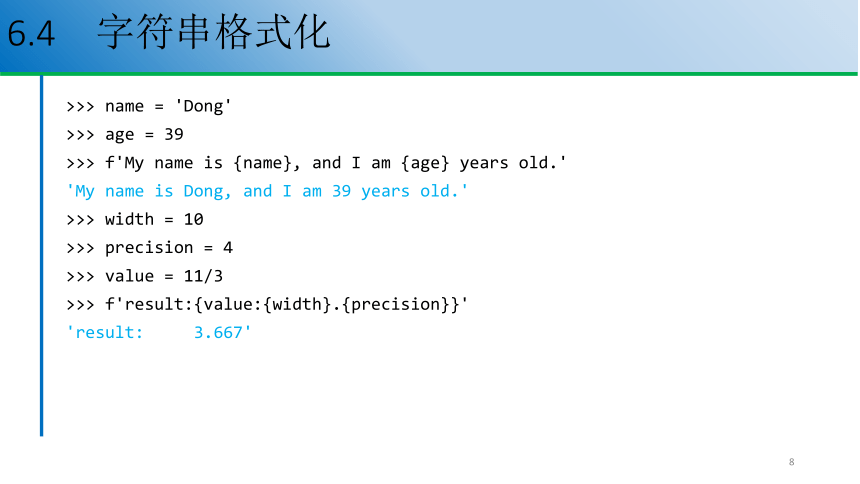 6.4 字符串格式化

>>> name = 'Dong'
>>> age = 39
>>> f'My name is {name}, and I am {age} years old.'
'My name is Dong, and I am 39 years old.'
>>> width = 10
>>> precision = 4
>>> value = 11/3
>>> f'result:{value:{width}.{precision}}'
'result:     3.667'

8